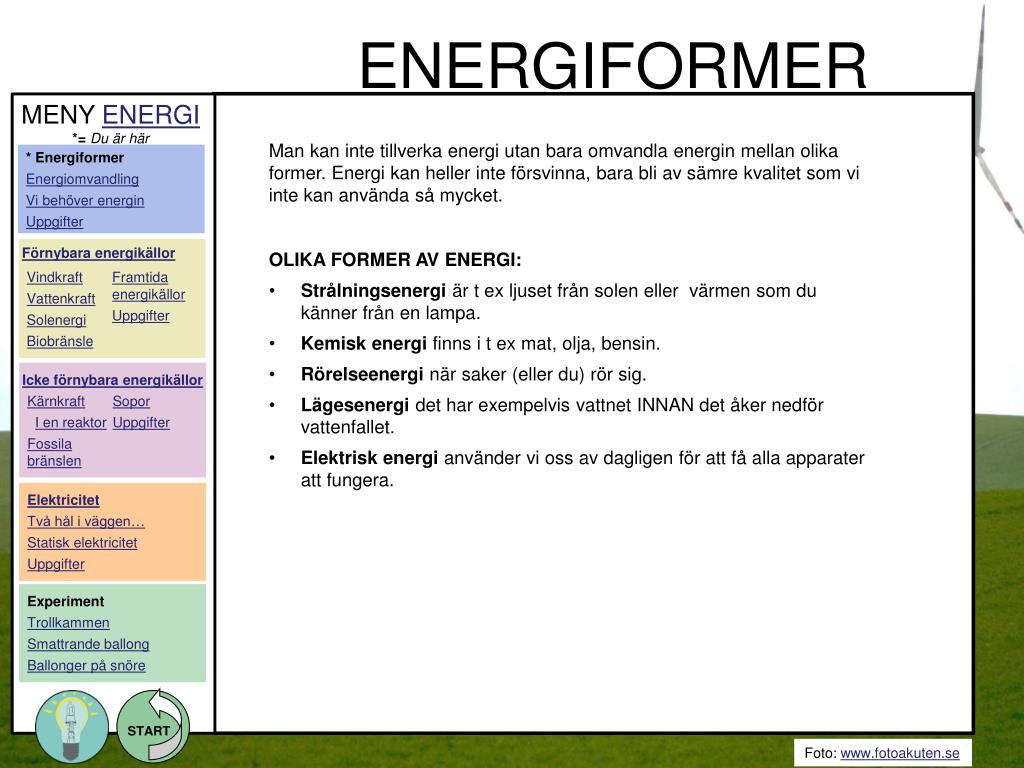 ENERGIFORMER

MENY ENERGI
*= Du är här

* Energiformer
Energiomvandling
Vi behöver energin
Uppgifter

Förnybara energikällor
Vindkraft
Vattenkraft
Solenergi
Biobränsle
Framtida energikällor
Uppgifter

Icke förnybara energikällor
Kärnkraft
I en reaktor
Fossila bränslen
Sopor
Uppgifter

Elektricitet
Två hål i väggen…
Statisk elektricitet
Uppgifter

Experiment
Trollkammen
Smattrande ballong
Ballonger på snöre

START

Man kan inte tillverka energi utan bara omvandla energin mellan olika former. Energi kan heller inte försvinna, bara bli av sämre kvalitet som vi inte kan använda så mycket.

OLIKA FORMER AV ENERGI:

• Strålningsenergi är t ex ljuset från solen eller värmen som du känner från en lampa.
• Kemisk energi finns i t ex mat, olja, bensin.
• Rörelseenergi när saker (eller du) rör sig.
• Lägesenergi det har exempelvis vattnet INNAN det åker nedför vattenfallet.
• Elektrisk energi använder vi oss av dagligen för att få alla apparater att fungera.

Foto: www.fotoakuten.se